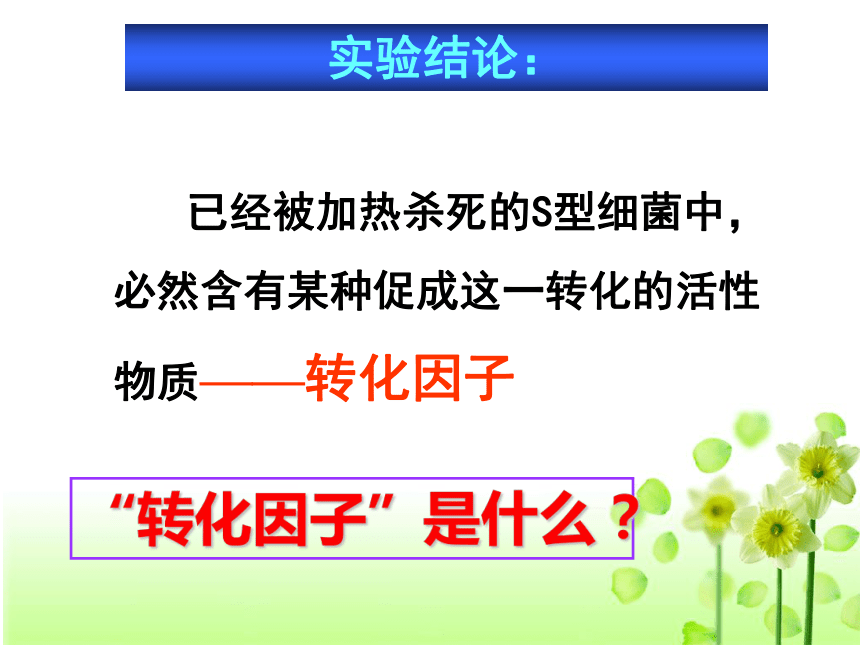 实验结论：

已经被加热杀死的S型细菌中，必然含有某种促成这一转化的活性物质——转化因子

“转化因子”是什么？